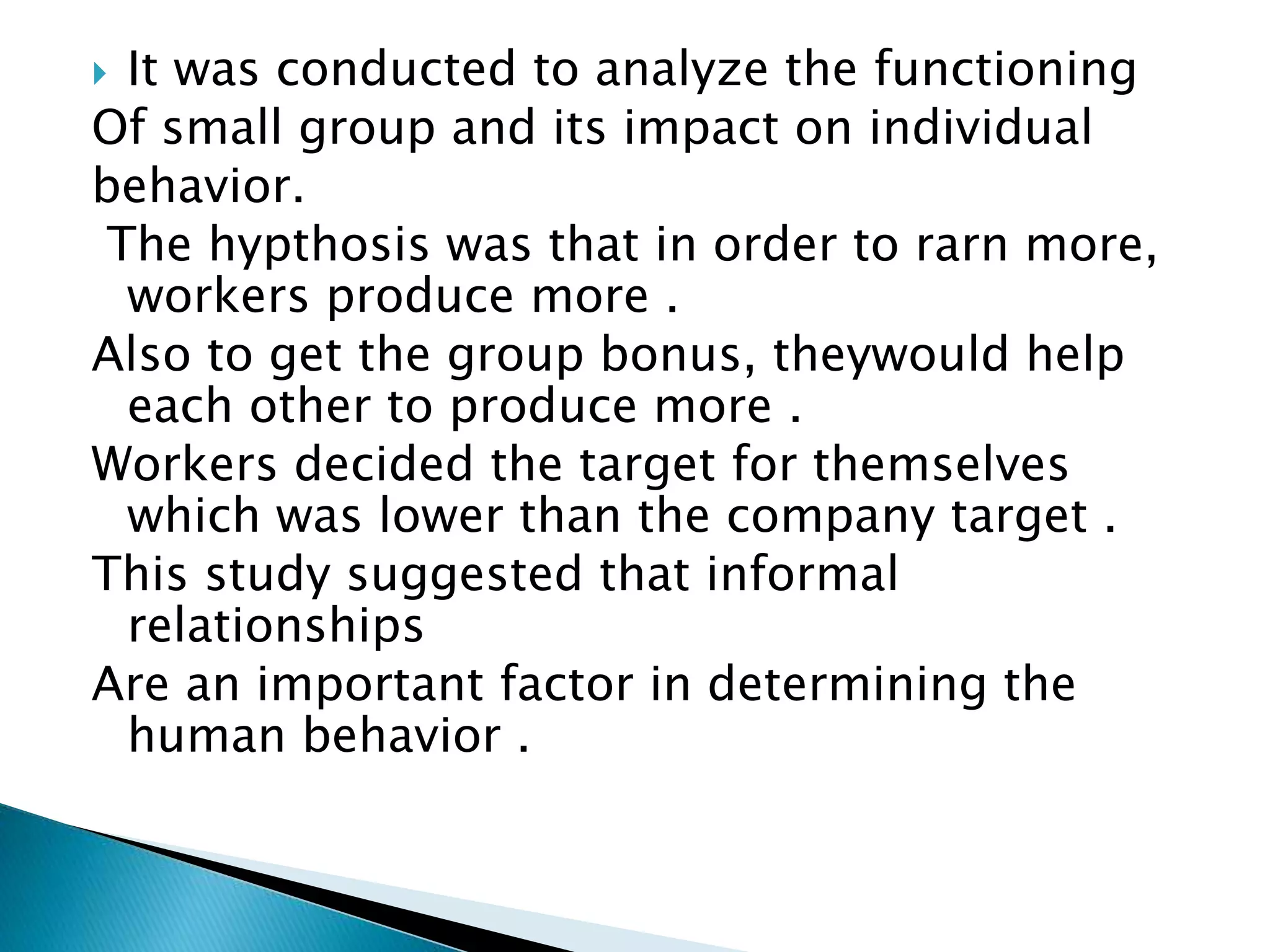 It was conducted to analyze the functioning Of small group and its impact on individual behavior.

The hypthosis was that in order to rarn more, workers produce more .

Also to get the group bonus, theywould help each other to produce more .

Workers decided the target for themselves which was lower than the company target .

This study suggested that informal relationships

Are an important factor in determining the human behavior .